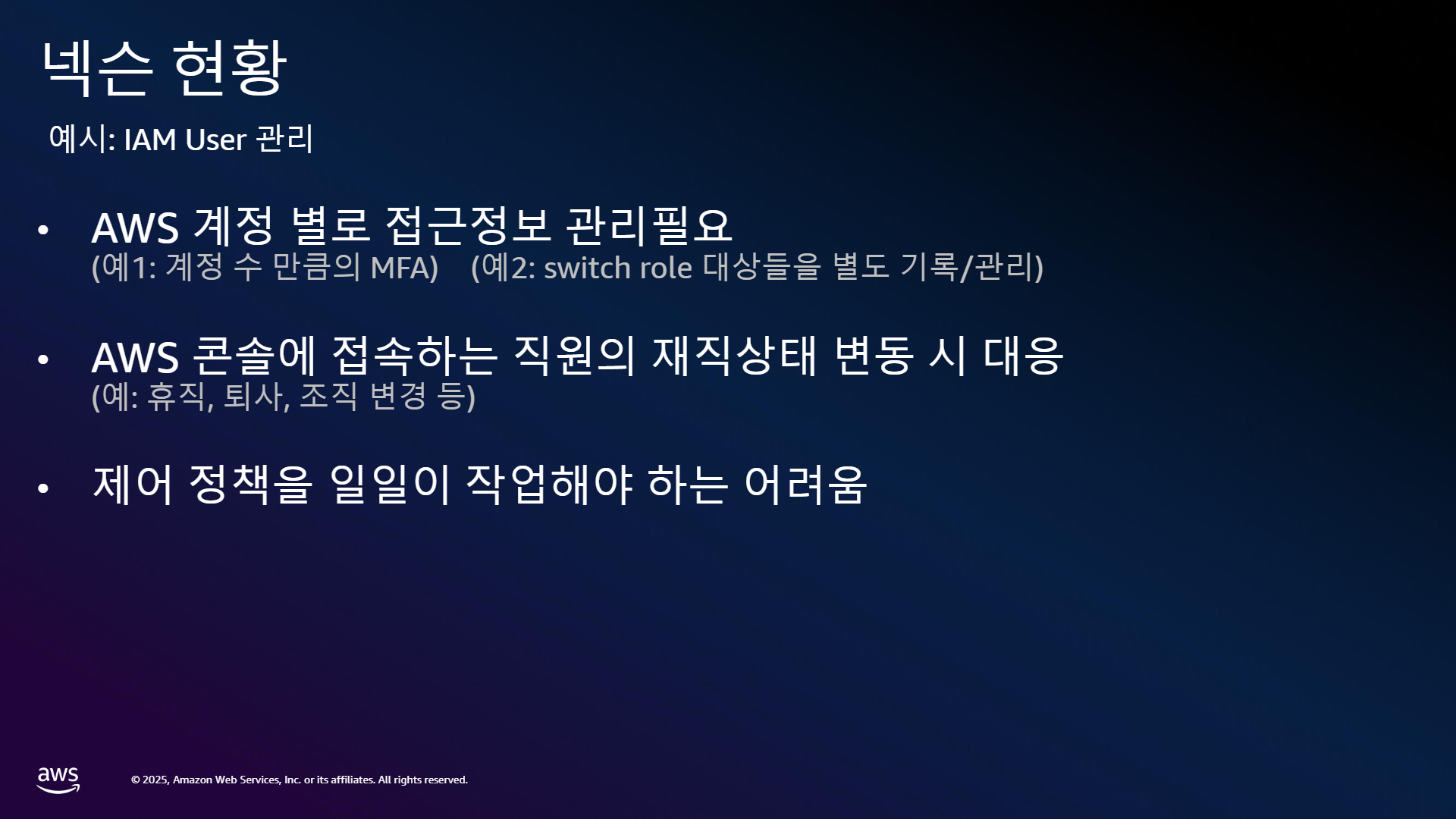 넥슨 현황

예시: IAM User 관리

• AWS 계정 별로 접근정보 관리필요
(예1: 계정 수 만큼의 MFA) (예2: switch role 대상들을 별도 기록/관리)

• AWS 콘솔에 접속하는 직원의 재직상태 변동 시 대응
(예: 휴직, 퇴사, 조직 변경 등)

• 제어 정책을 일일이 작업해야 하는 어려움

aws

© 2025, Amazon Web Services, Inc. or its affiliates. All rights reserved.